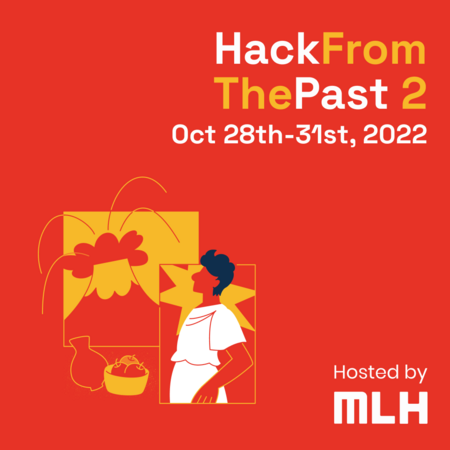 HackFrom
ThePast 2
Oct 28th-31st, 2022

Hosted by
MLH